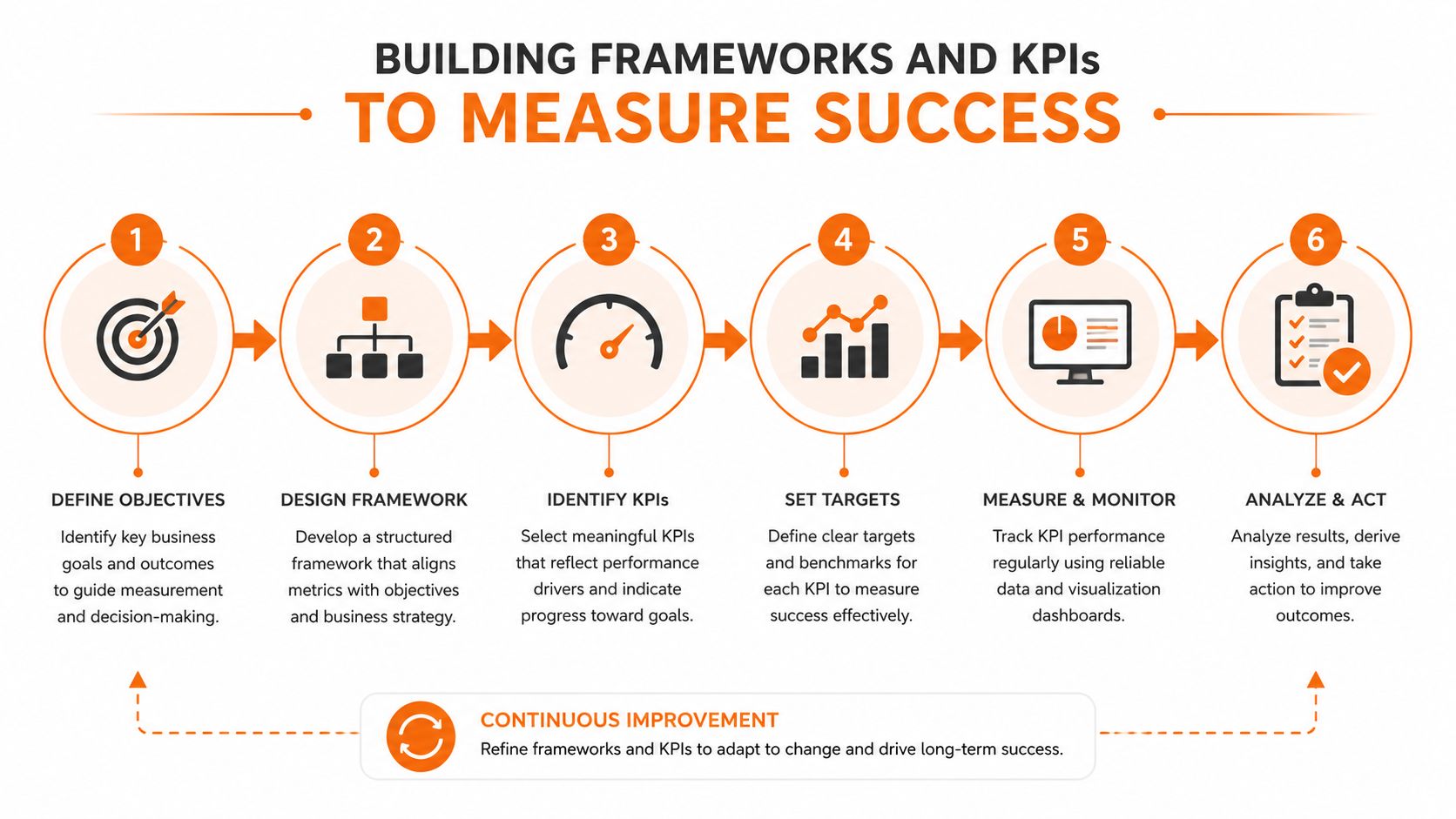 BUILDING FRAMEWORKS AND KPIs
TO MEASURE SUCCESS

1
DEFINE OBJECTIVES
Identify key business goals and outcomes to guide measurement and decision-making.

2
DESIGN FRAMEWORK
Develop a structured framework that aligns metrics with objectives and business strategy.

3
IDENTIFY KPIs
Select meaningful KPIs that reflect performance drivers and indicate progress toward goals.

4
SET TARGETS
Define clear targets and benchmarks for each KPI to measure success effectively.

5
MEASURE & MONITOR
Track KPI performance regularly using reliable data and visualization dashboards.

6
ANALYZE & ACT
Analyze results, derive insights, and take action to improve outcomes.

CONTINUOUS IMPROVEMENT
Refine frameworks and KPIs to adapt to change and drive long-term success.